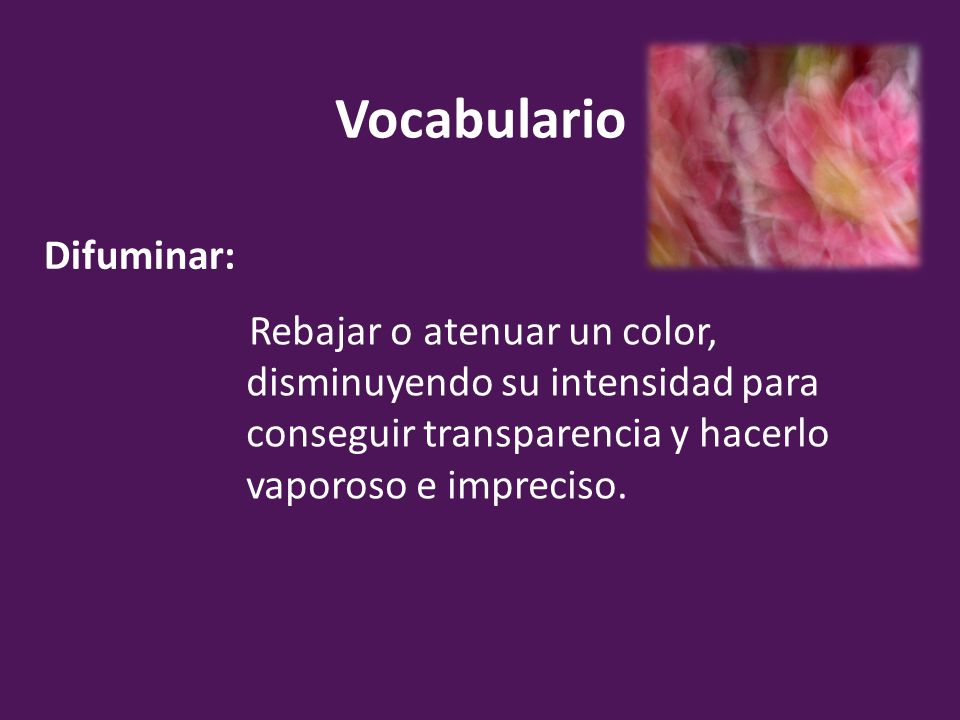 Vocabulario

Difuminar:

Rebajar o atenuar un color, disminuyendo su intensidad para conseguir transparencia y hacerlo vaporoso e impreciso.